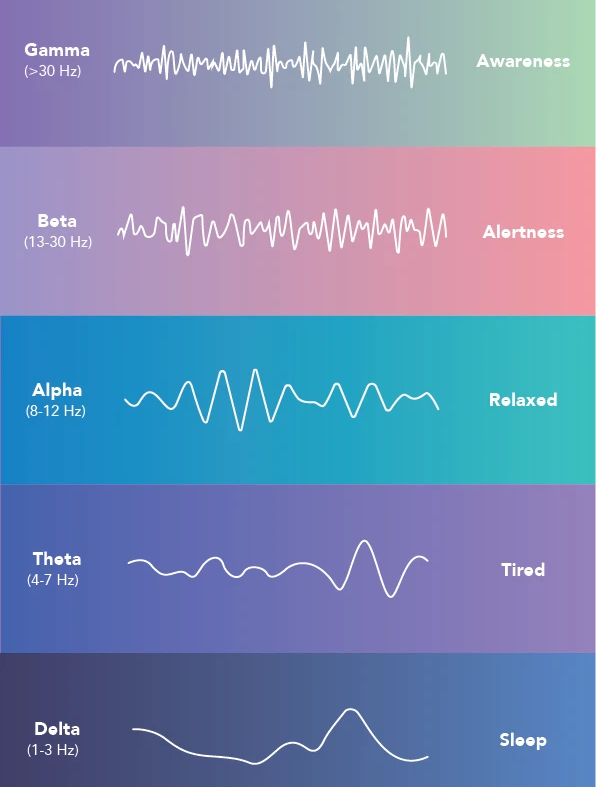 Gamma
(>30 Hz)
Awareness

Beta
(13-30 Hz)
Alertness

Alpha
(8-12 Hz)
Relaxed

Theta
(4-7 Hz)
Tired

Delta
(1-3 Hz)
Sleep